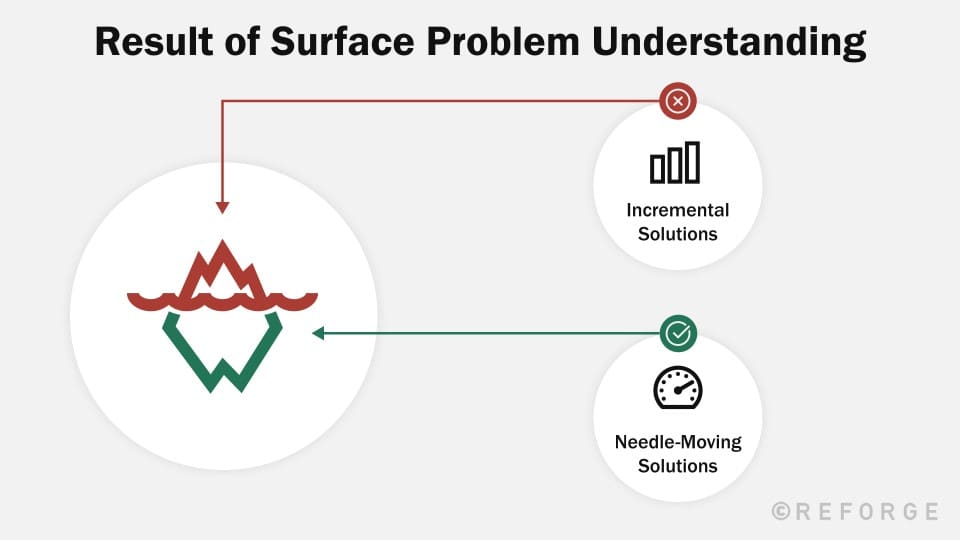 Result of Surface Problem Understanding

Incremental Solutions

Needle-Moving Solutions

©REFORGE